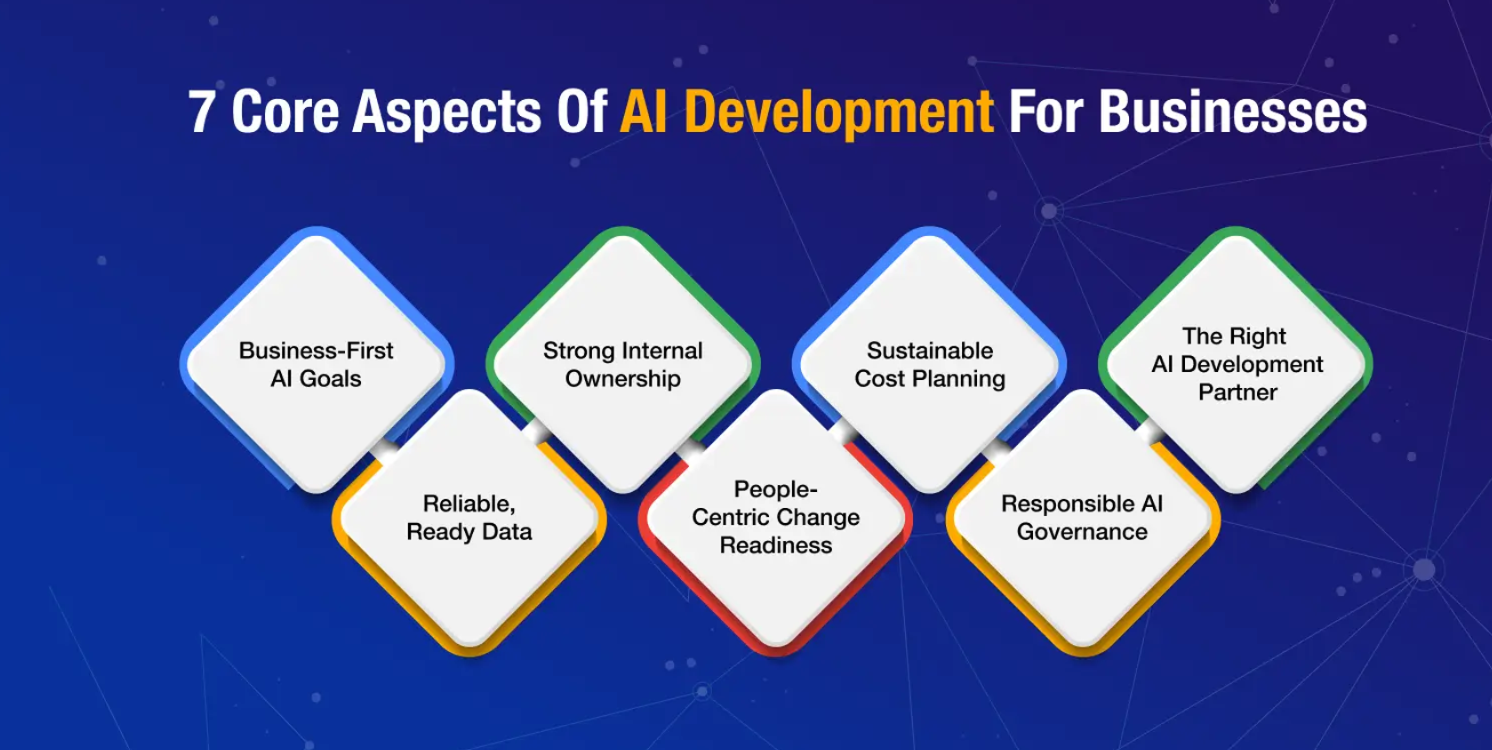 7 Core Aspects Of AI Development For Businesses

Business-First AI Goals

Reliable, Ready Data

Strong Internal Ownership

People-Centric Change Readiness

Sustainable Cost Planning

Responsible AI Governance

The Right AI Development Partner